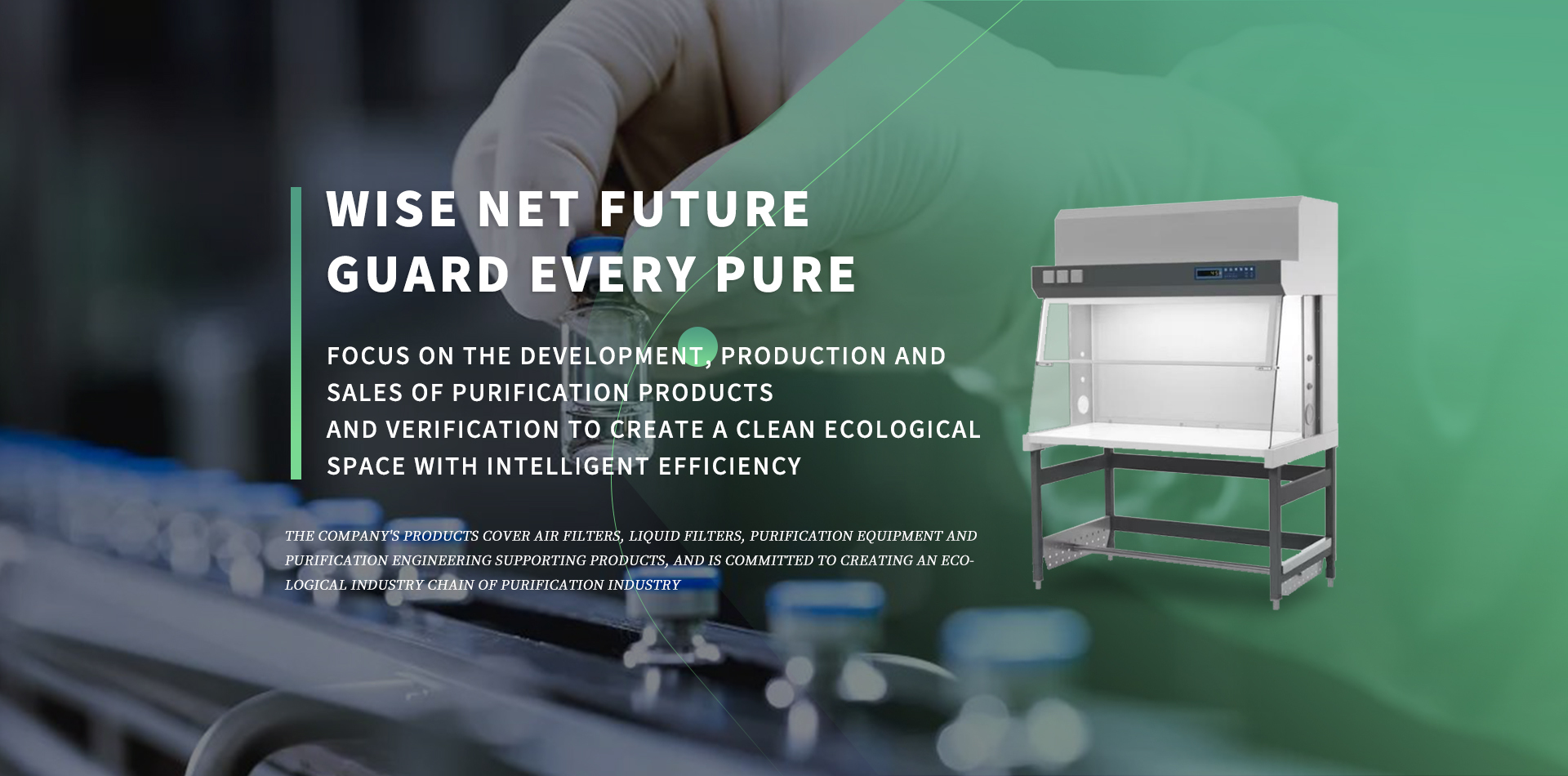 WISE NET FUTURE
GUARD EVERY PURE

FOCUS ON THE DEVELOPMENT, PRODUCTION AND SALES OF PURIFICATION PRODUCTS
AND VERIFICATION TO CREATE A CLEAN ECOLOGICAL SPACE WITH INTELLIGENT EFFICIENCY

THE COMPANY'S PRODUCTS COVER AIR FILTERS, LIQUID FILTERS, PURIFICATION EQUIPMENT AND PURIFICATION ENGINEERING SUPPORTING PRODUCTS, AND IS COMMITTED TO CREATING AN ECOLOGICAL INDUSTRY CHAIN OF PURIFICATION INDUSTRY